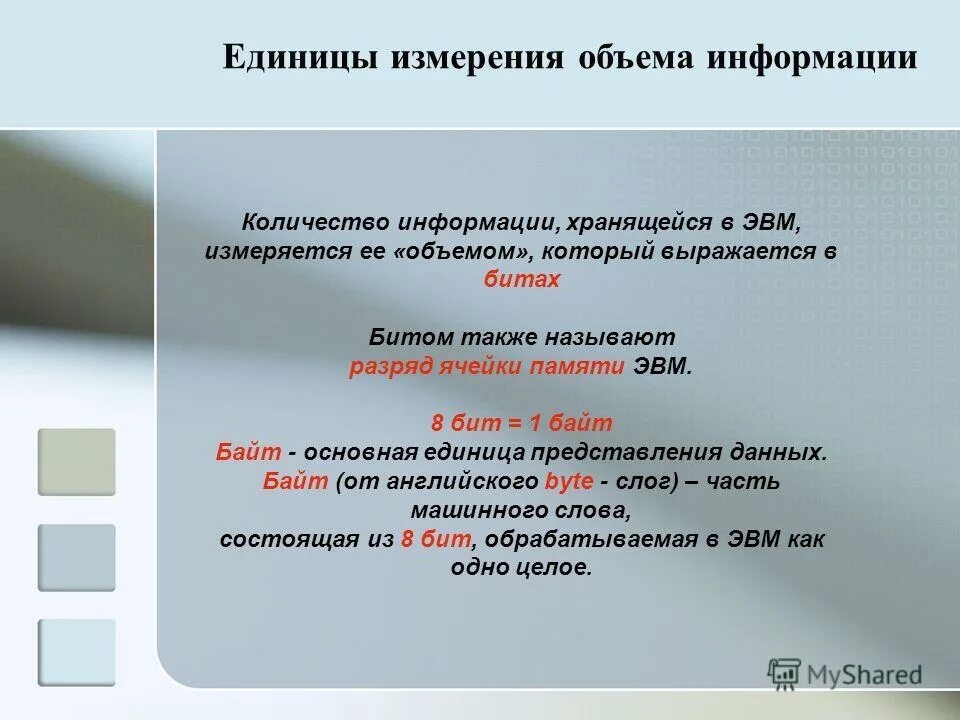 Единицы измерения объема информации

Количество информации, хранящейся в ЭВМ, измеряется ее «объемом», который выражается в битах

Битом также называют разряд ячейки памяти ЭВМ.

8 бит = 1 байт
Байт - основная единица представления данных.
Байт (от английского byte - слог) – часть машинного слова, состоящая из 8 бит, обрабатываемая в ЭВМ как одно целое.

MyShared